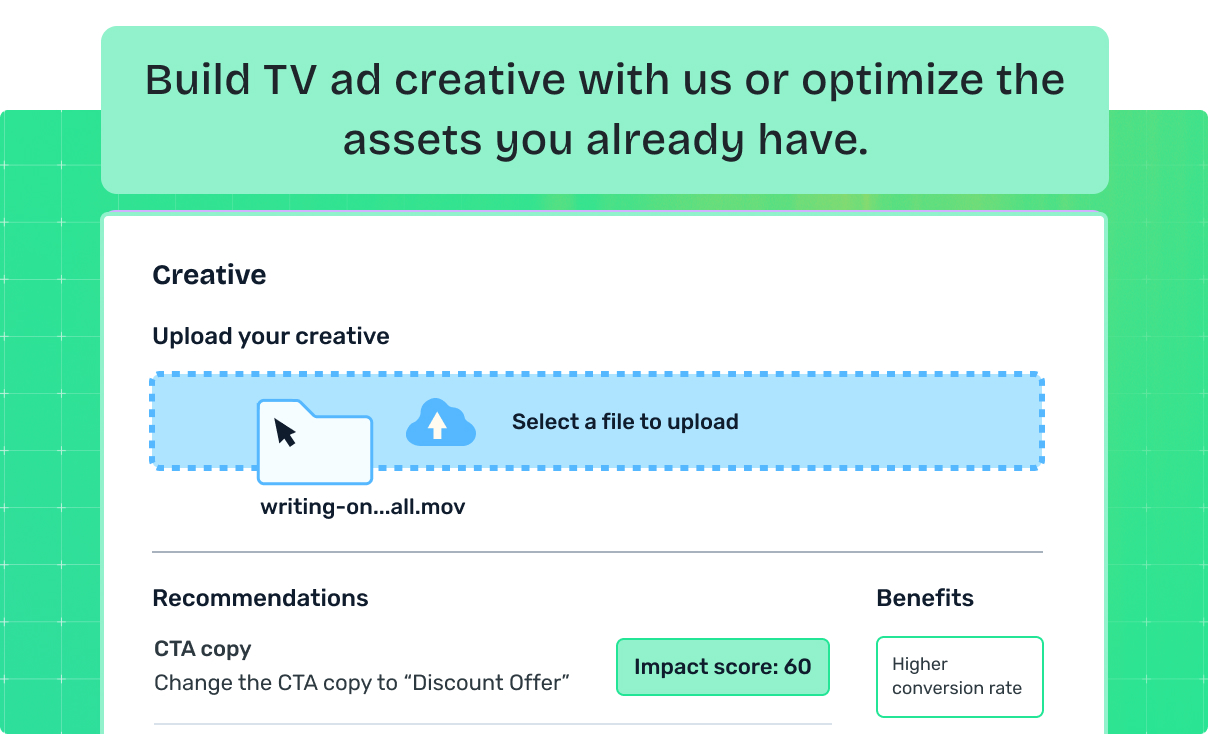 Build TV ad creative with us or optimize the assets you already have.

Creative

Upload your creative

Select a file to upload

writing-on...all.mov

Recommendations

CTA copy

Change the CTA copy to “Discount Offer”

Impact score: 60

Benefits

Higher conversion rate